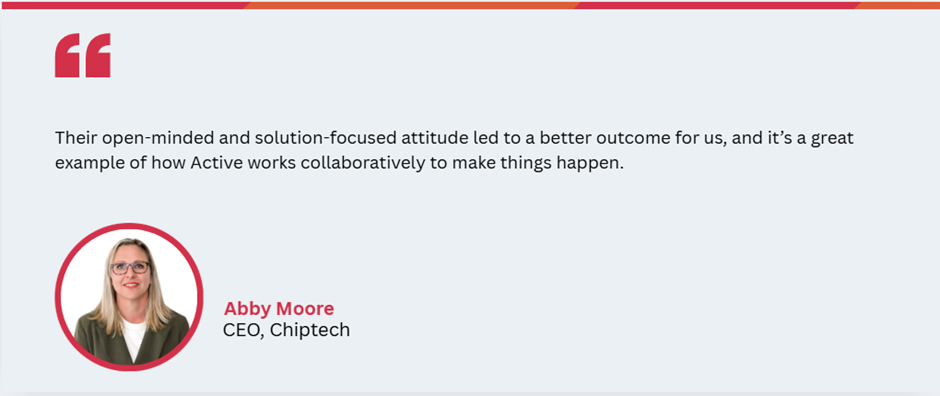 “

Their open-minded and solution-focused attitude led to a better outcome for us, and it’s a great example of how Active works collaboratively to make things happen.

Abby Moore
CEO, Chiptech